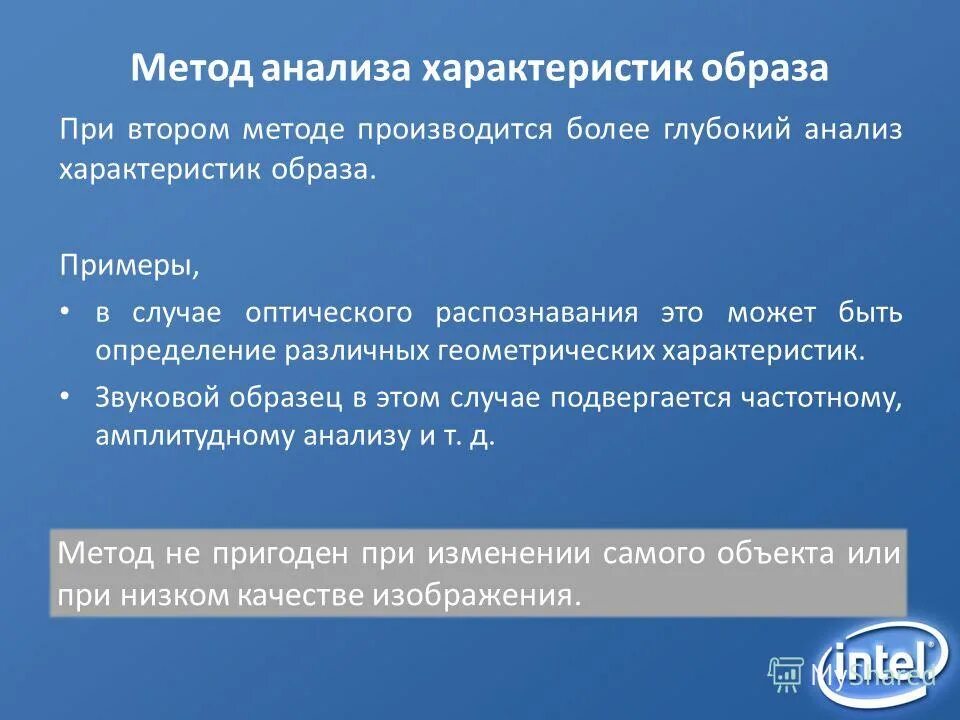 Метод анализа характеристик образа

При втором методе производится более глубокий анализ характеристик образа.

Примеры,

• в случае оптического распознавания это может быть определение различных геометрических характеристик.

• Звуковой образец в этом случае подвергается частотному, амплитудному анализу и т. д.

Метод не пригоден при изменении самого объекта или при низком качестве изображения.

intel

MyShared